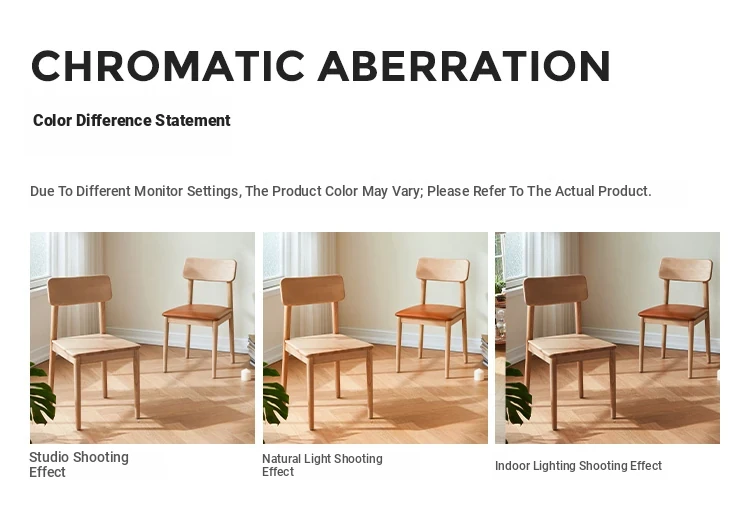 CHROMATIC ABERRATION

Color Difference Statement

Due To Different Monitor Settings, The Product Color May Vary; Please Refer To The Actual Product.

Studio Shooting Effect

Natural Light Shooting Effect

Indoor Lighting Shooting Effect